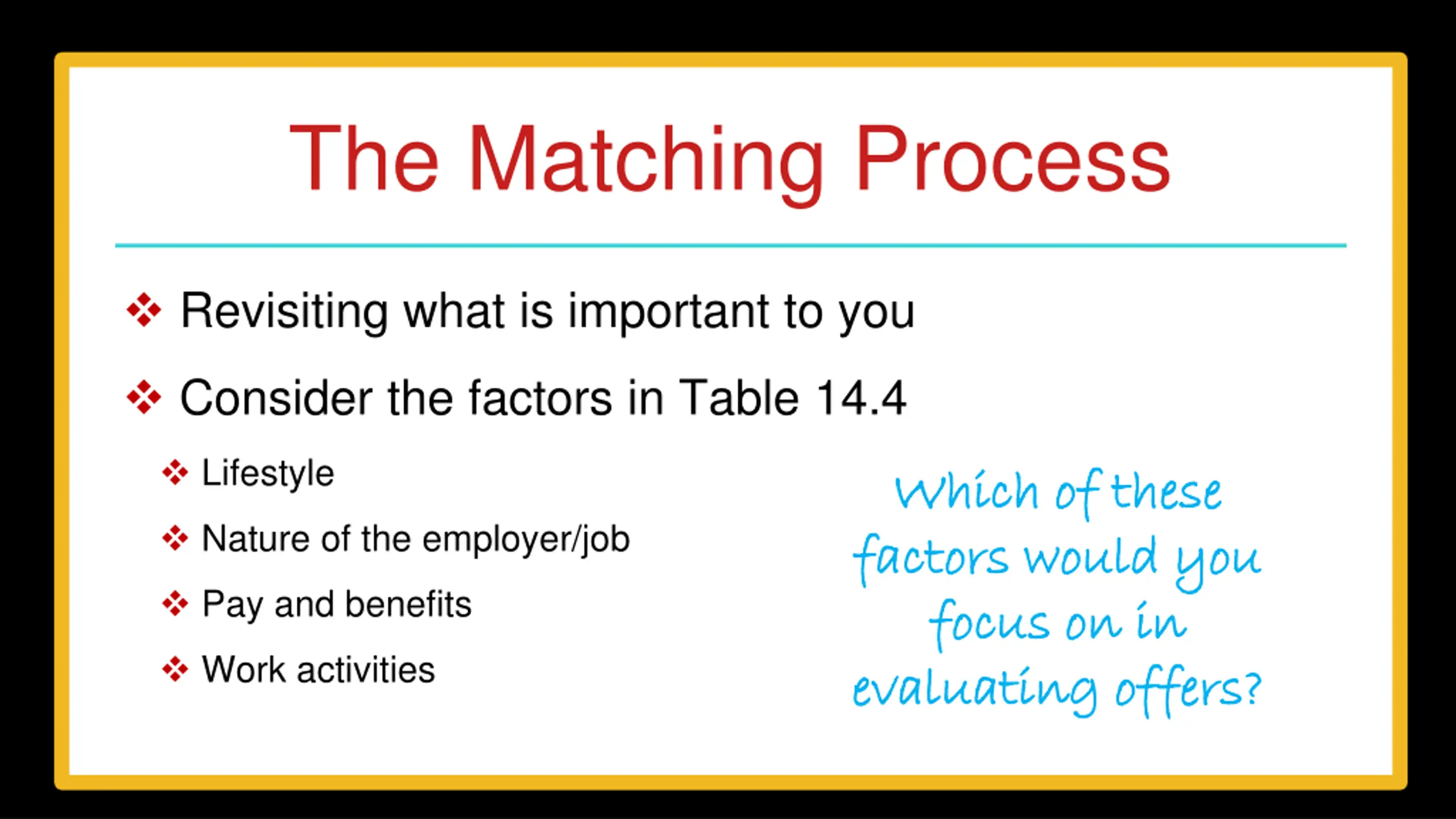 The Matching Process

❖ Revisiting what is important to you

❖ Consider the factors in Table 14.4

❖ Lifestyle

❖ Nature of the employer/job

❖ Pay and benefits

❖ Work activities

Which of these factors would you focus on in evaluating offers?